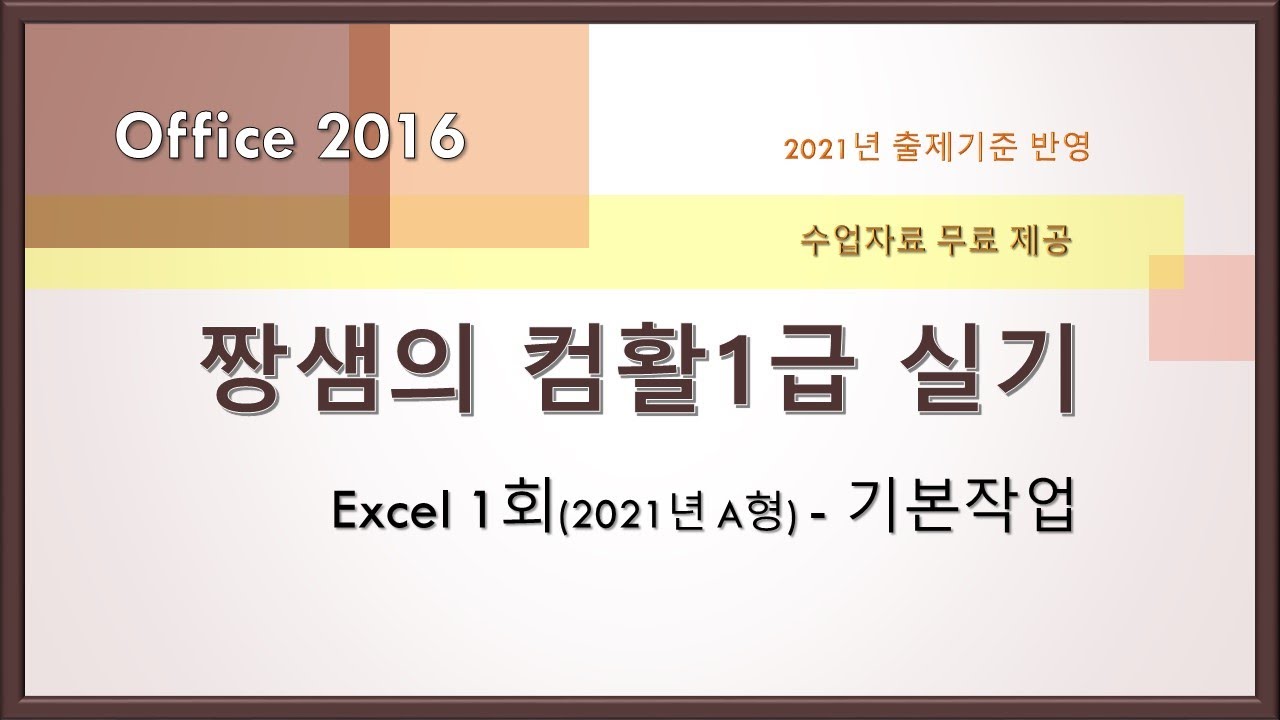 Office 2016

2021년 출제기준 반영

수업자료 무료 제공

짱샘의 컴활1급 실기

Excel 1회(2021년 A형) - 기본작업